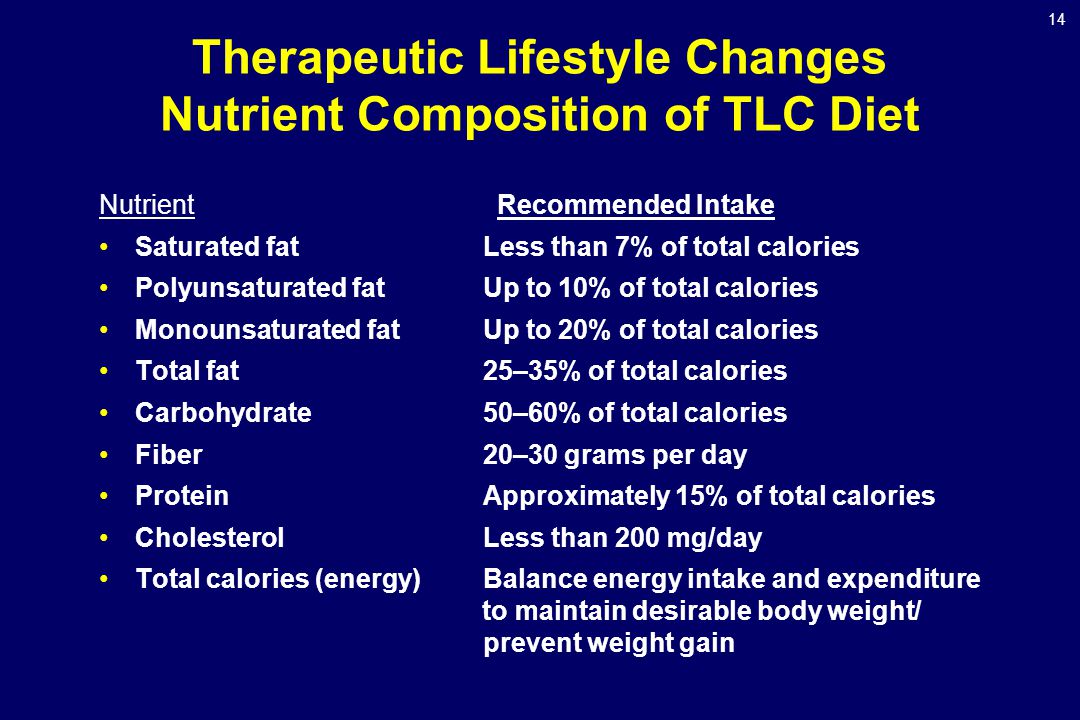 14

Therapeutic Lifestyle Changes
Nutrient Composition of TLC Diet

| Nutrient | Recommended Intake |
|---|---|
| • Saturated fat | Less than 7% of total calories |
| • Polyunsaturated fat | Up to 10% of total calories |
| • Monounsaturated fat | Up to 20% of total calories |
| • Total fat | 25–35% of total calories |
| • Carbohydrate | 50–60% of total calories |
| • Fiber | 20–30 grams per day |
| • Protein | Approximately 15% of total calories |
| • Cholesterol | Less than 200 mg/day |
| • Total calories (energy) | Balance energy intake and expenditure to maintain desirable body weight/ prevent weight gain |